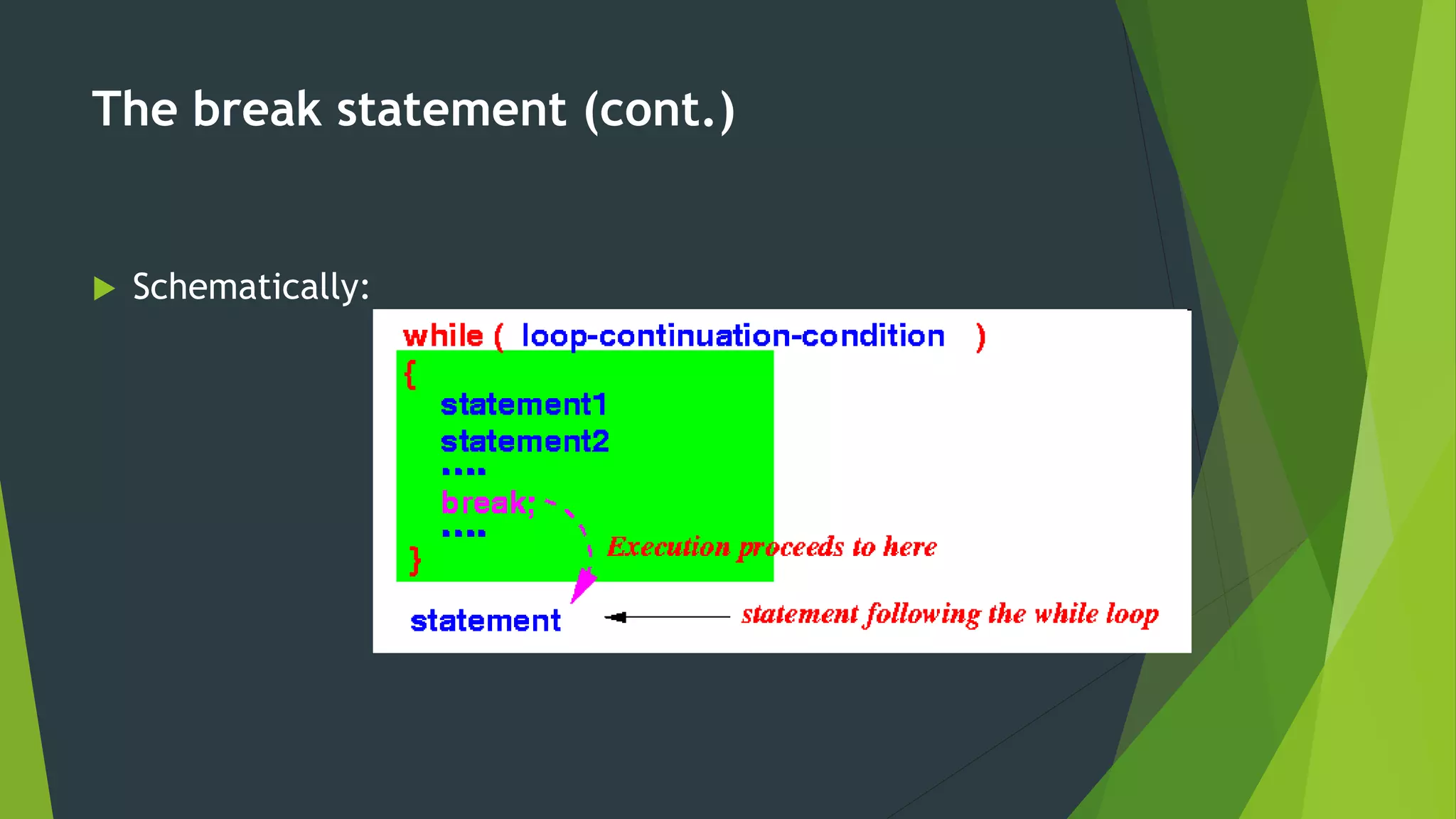 The break statement (cont.)

Schematically:

while ( loop-continuation-condition )
{
statement1
statement2
....
break;
....
}

Execution proceeds to here

statement

statement following the while loop